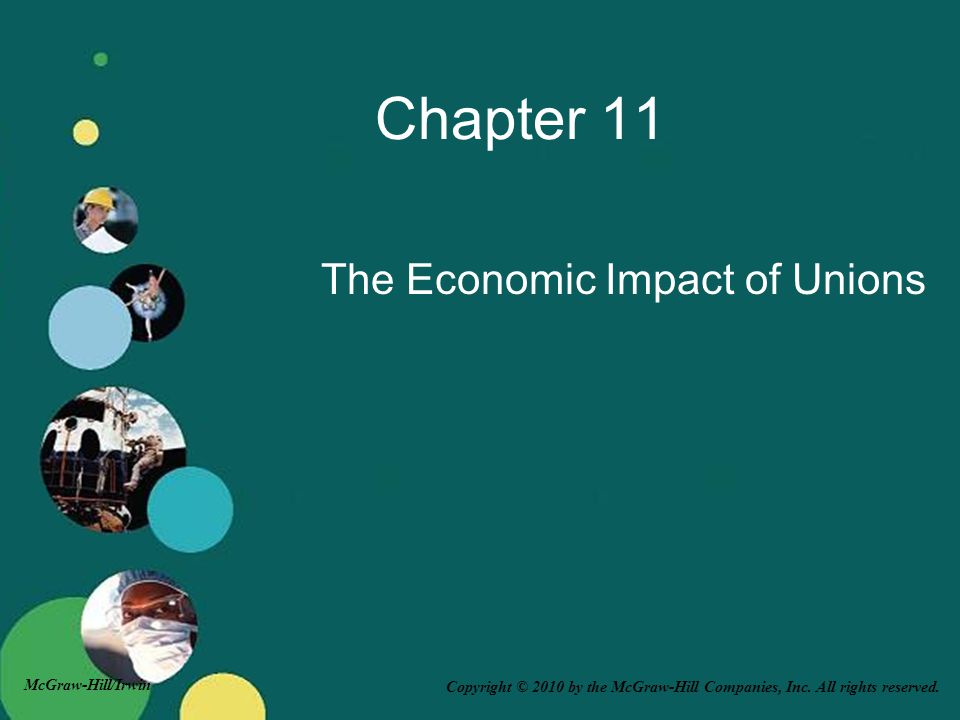 Chapter 11

The Economic Impact of Unions

McGraw-Hill/Irwin

Copyright © 2010 by the McGraw-Hill Companies, Inc. All rights reserved.